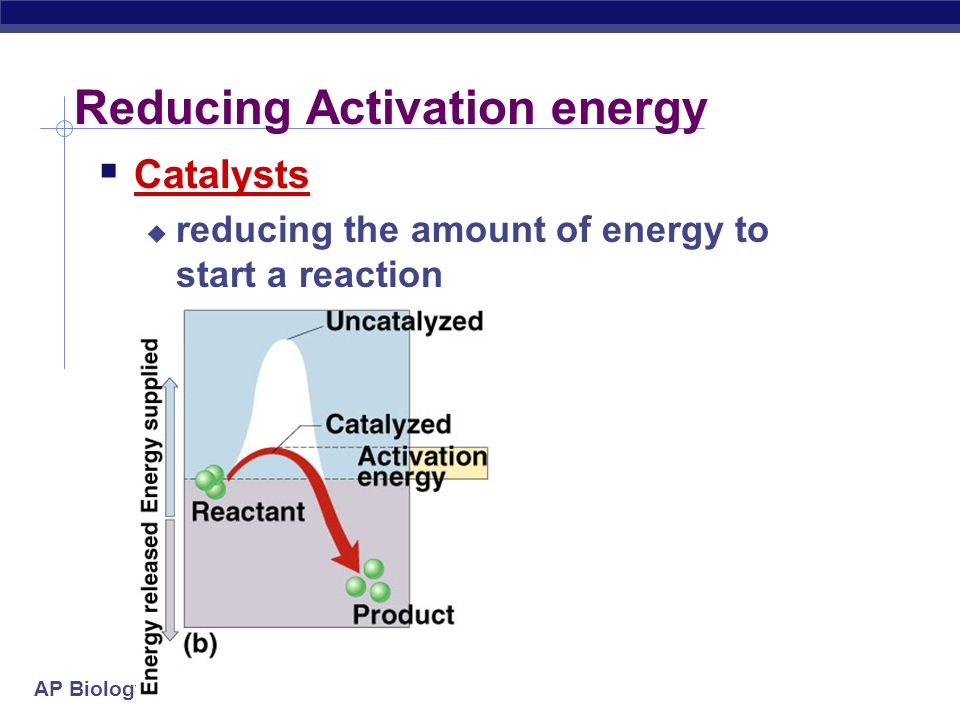 Reducing Activation energy

Catalysts

reducing the amount of energy to start a reaction

Energy supplied

Energy released

Uncatalyzed

Catalyzed

Activation energy

Reactant

Product

(b)

AP Biolog